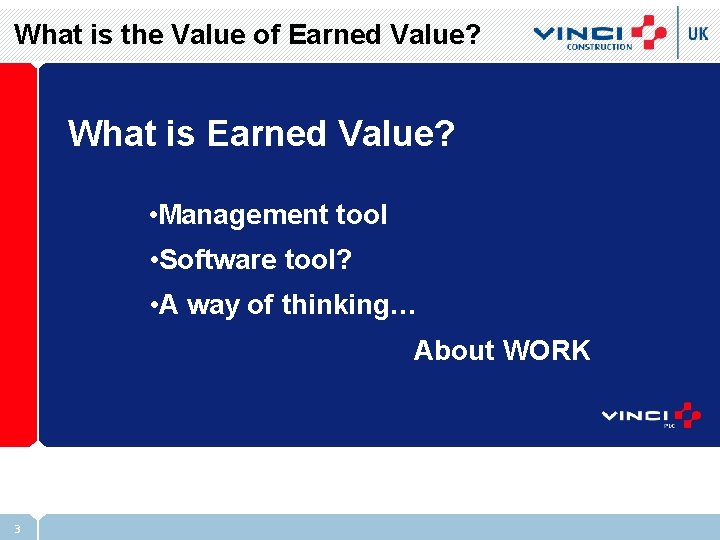 What is the Value of Earned Value?

VINCI CONSTRUCTION UK

What is Earned Value?

•Management tool

•Software tool?

•A way of thinking…

About WORK

VINCI PLC

3